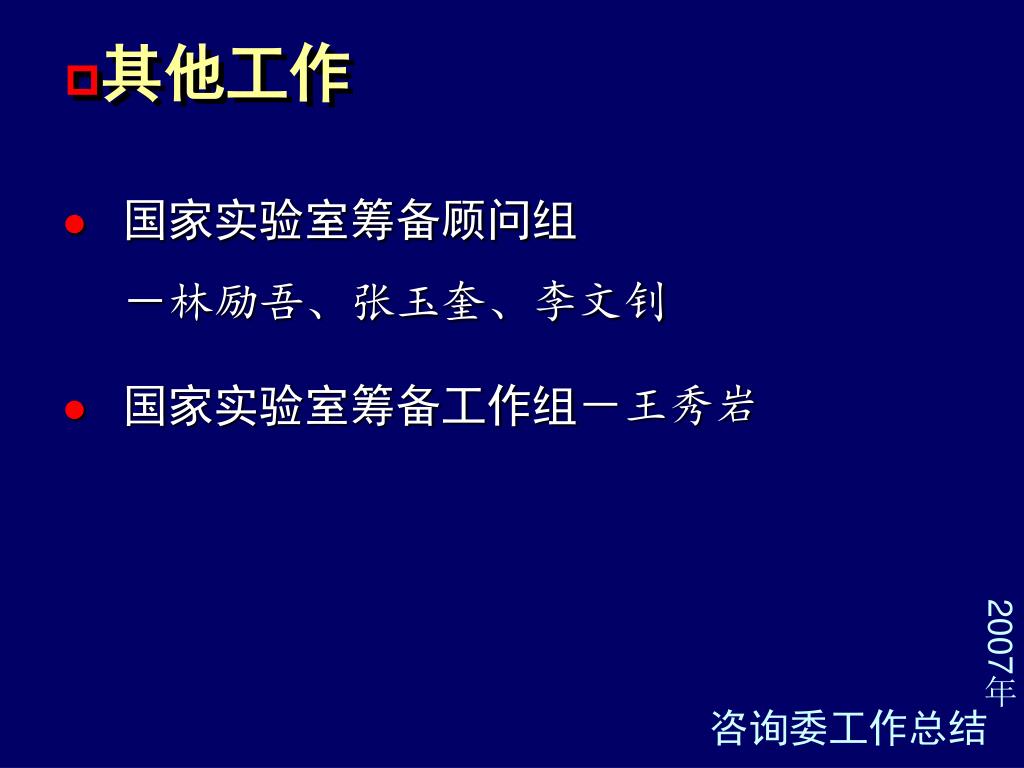 其他工作

- 国家实验室筹备顾问组
  －林励吾、张玉奎、李文钊

- 国家实验室筹备工作组－王秀岩

2007年

咨询委工作总结